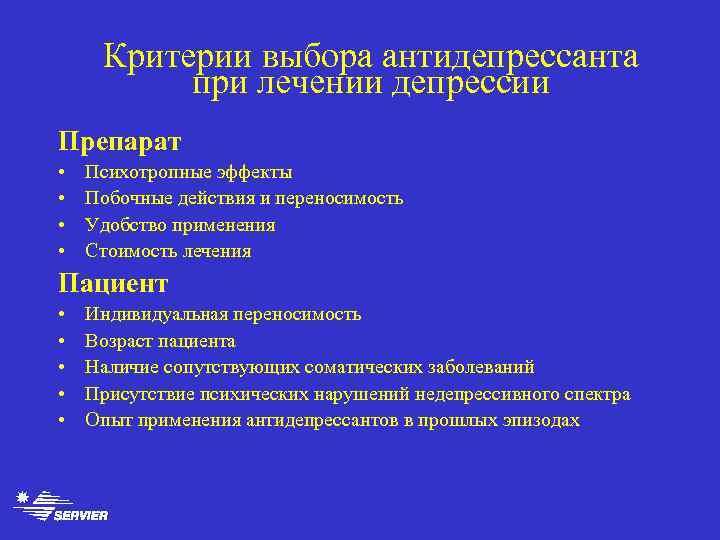 Критерии выбора антидепрессанта при лечении депрессии

Препарат

• Психотропные эффекты
• Побочные действия и переносимость
• Удобство применения
• Стоимость лечения

Пациент

• Индивидуальная переносимость
• Возраст пациента
• Наличие сопутствующих соматических заболеваний
• Присутствие психических нарушений недепрессивного спектра
• Опыт применения антидепрессантов в прошлых эпизодах

SERVIER